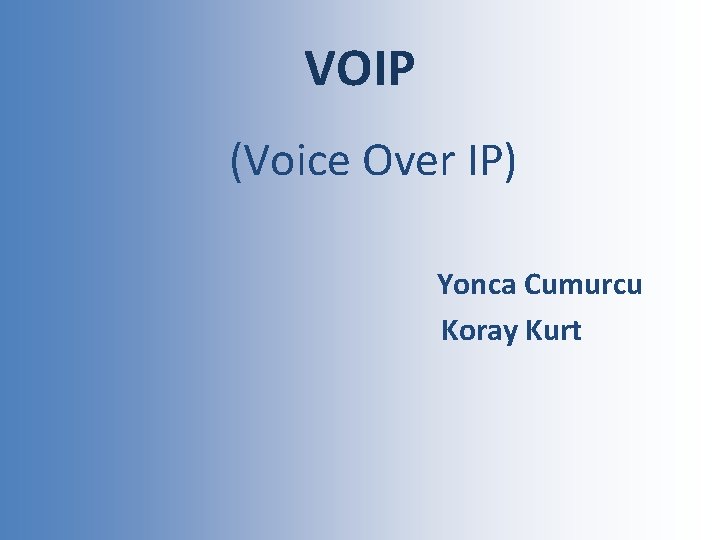 VOIP

(Voice Over IP)

Yonca Cumurcu
Koray Kurt